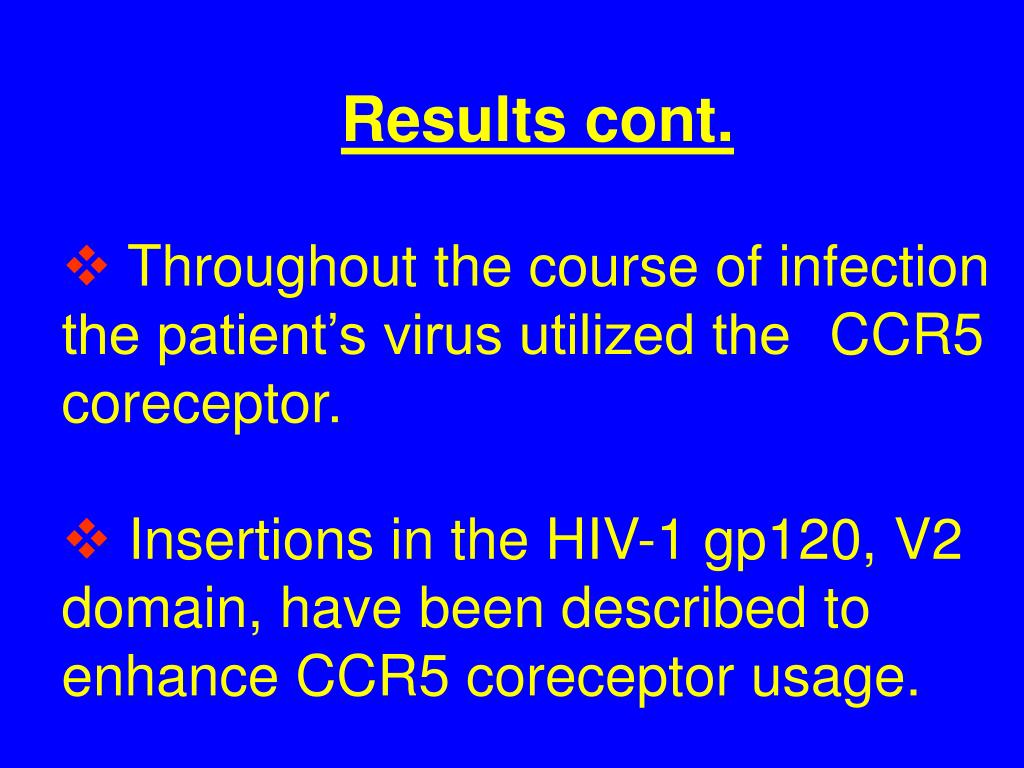 Results cont.

❖ Throughout the course of infection the patient’s virus utilized the CCR5 coreceptor.

❖ Insertions in the HIV-1 gp120, V2 domain, have been described to enhance CCR5 coreceptor usage.